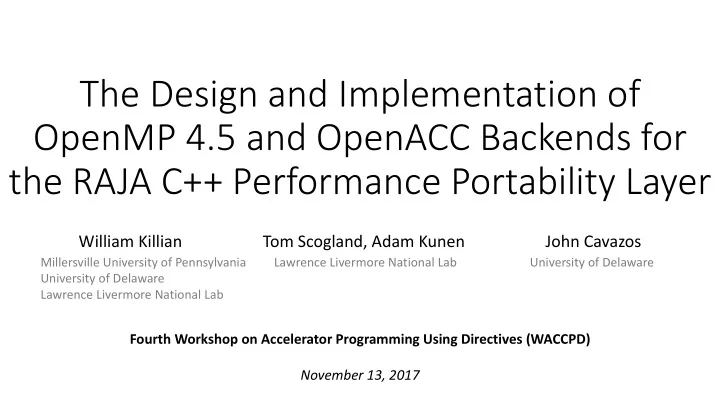 The Design and Implementation of OpenMP 4.5 and OpenACC Backends for the RAJA C++ Performance Portability Layer

William Killian
Millersville University of Pennsylvania
University of Delaware
Lawrence Livermore National Lab

Tom Scogland, Adam Kunen
Lawrence Livermore National Lab

John Cavazos
University of Delaware

Fourth Workshop on Accelerator Programming Using Directives (WACCPD)

November 13, 2017